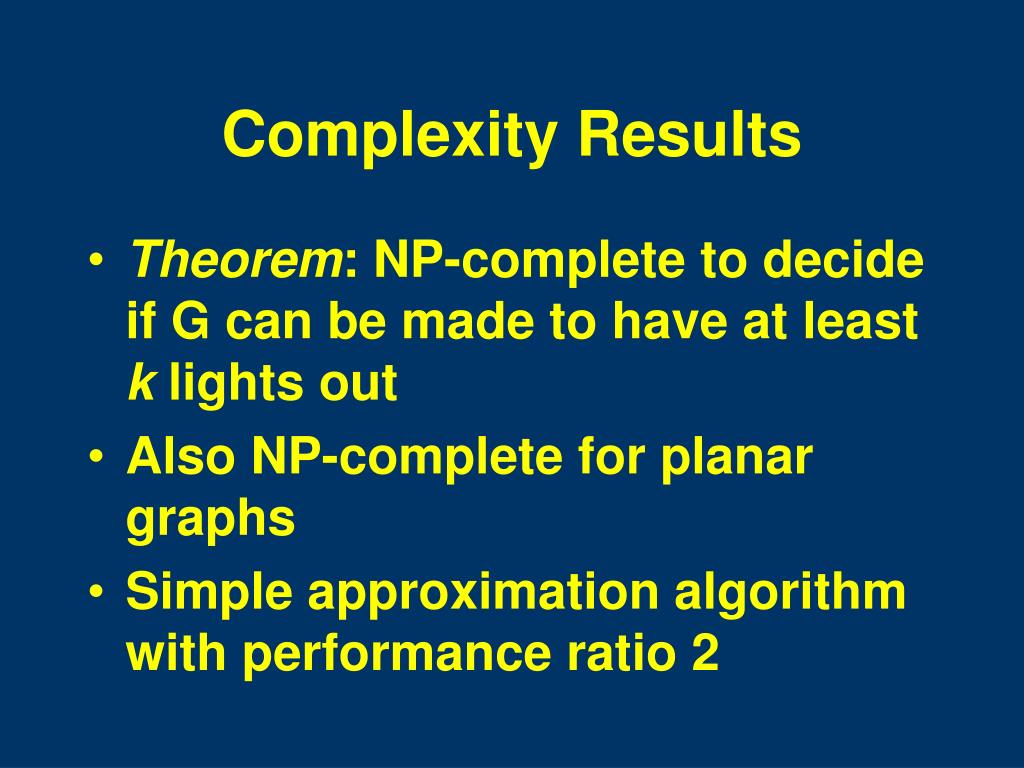 Complexity Results

• Theorem: NP-complete to decide if G can be made to have at least k lights out
• Also NP-complete for planar graphs
• Simple approximation algorithm with performance ratio 2